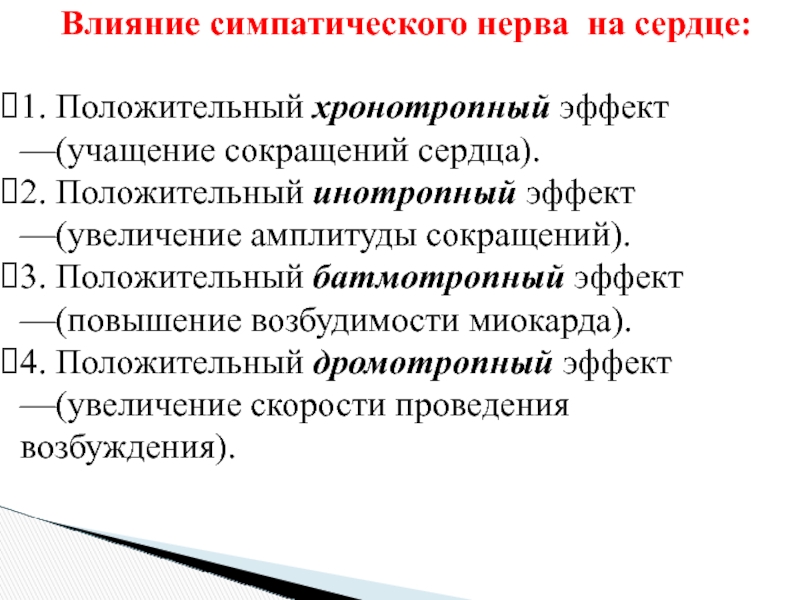 Влияние симпатического нерва на сердце:

1. Положительный хронотропный эффект —(учащение сокращений сердца).
2. Положительный инотропный эффект —(увеличение амплитуды сокращений).
3. Положительный батмотропный эффект —(повышение возбудимости миокарда).
4. Положительный дромотропный эффект —(увеличение скорости проведения возбуждения).